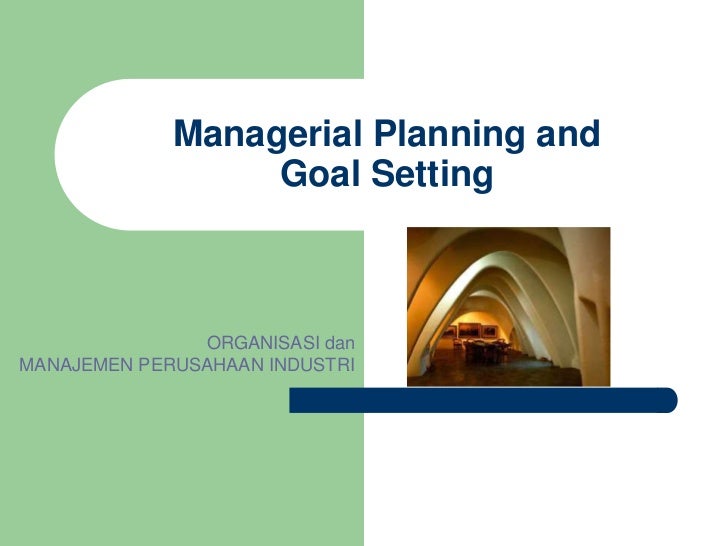 Managerial Planning and Goal Setting

ORGANISASI dan
MANAJEMEN PERUSAHAAN INDUSTRI